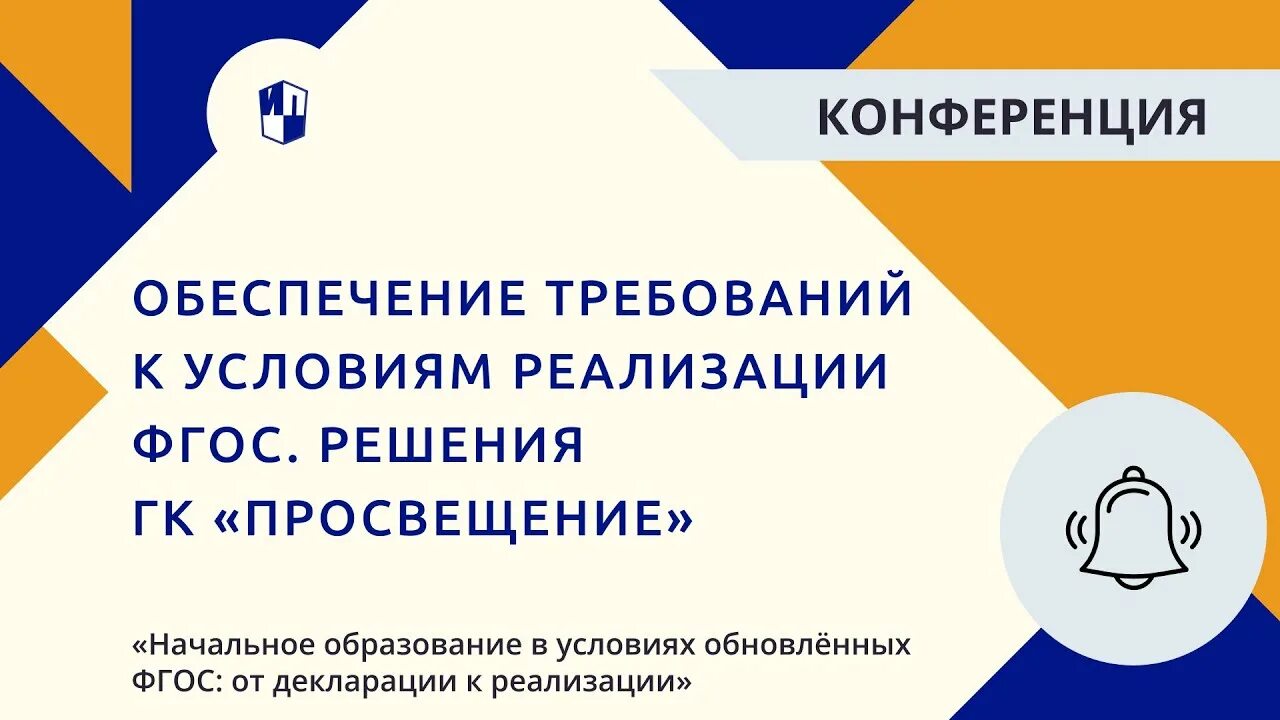 КОНФЕРЕНЦИЯ

ОБЕСПЕЧЕНИЕ ТРЕБОВАНИЙ К УСЛОВИЯМ РЕАЛИЗАЦИИ ФГОС. РЕШЕНИЯ ГК «ПРОСВЕЩЕНИЕ»

«Начальное образование в условиях обновлённых ФГОС: от декларации к реализации»